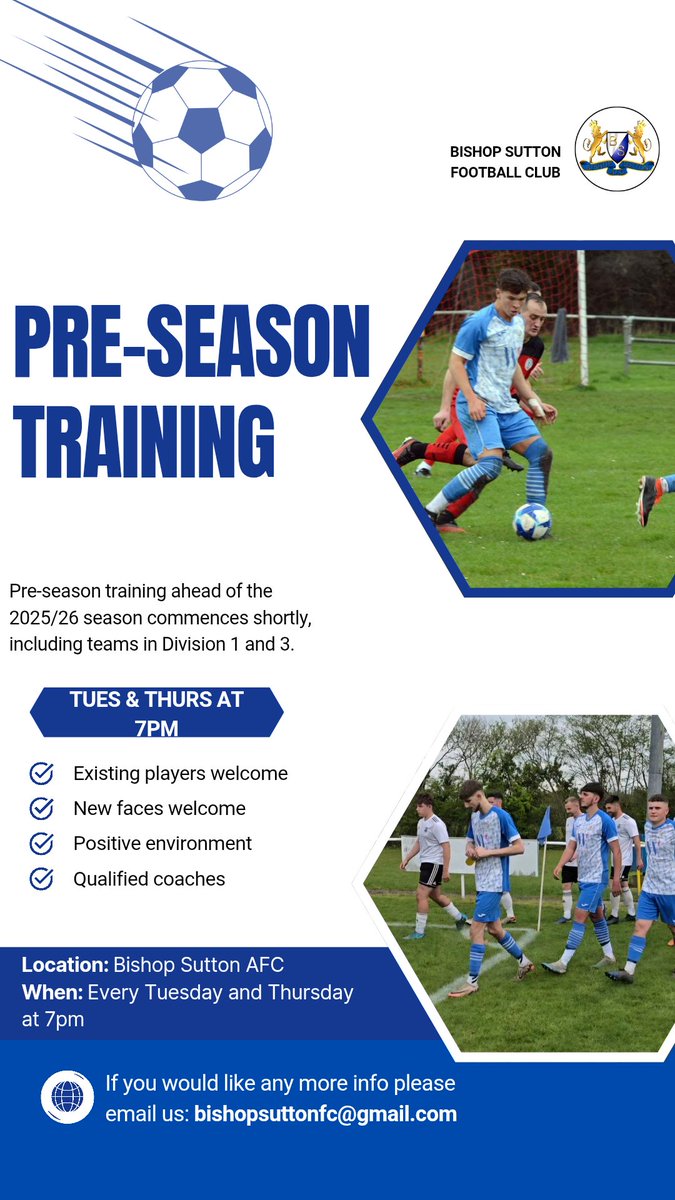 BISHOP SUTTON FOOTBALL CLUB

PRE-SEASON TRAINING

Pre-season training ahead of the 2025/26 season commences shortly, including teams in Division 1 and 3.

TUES & THURS AT 7PM

Existing players welcome
New faces welcome
Positive environment
Qualified coaches

Location: Bishop Sutton AFC
When: Every Tuesday and Thursday at 7pm

If you would like any more info please email us: bishopsuttonfc@gmail.com